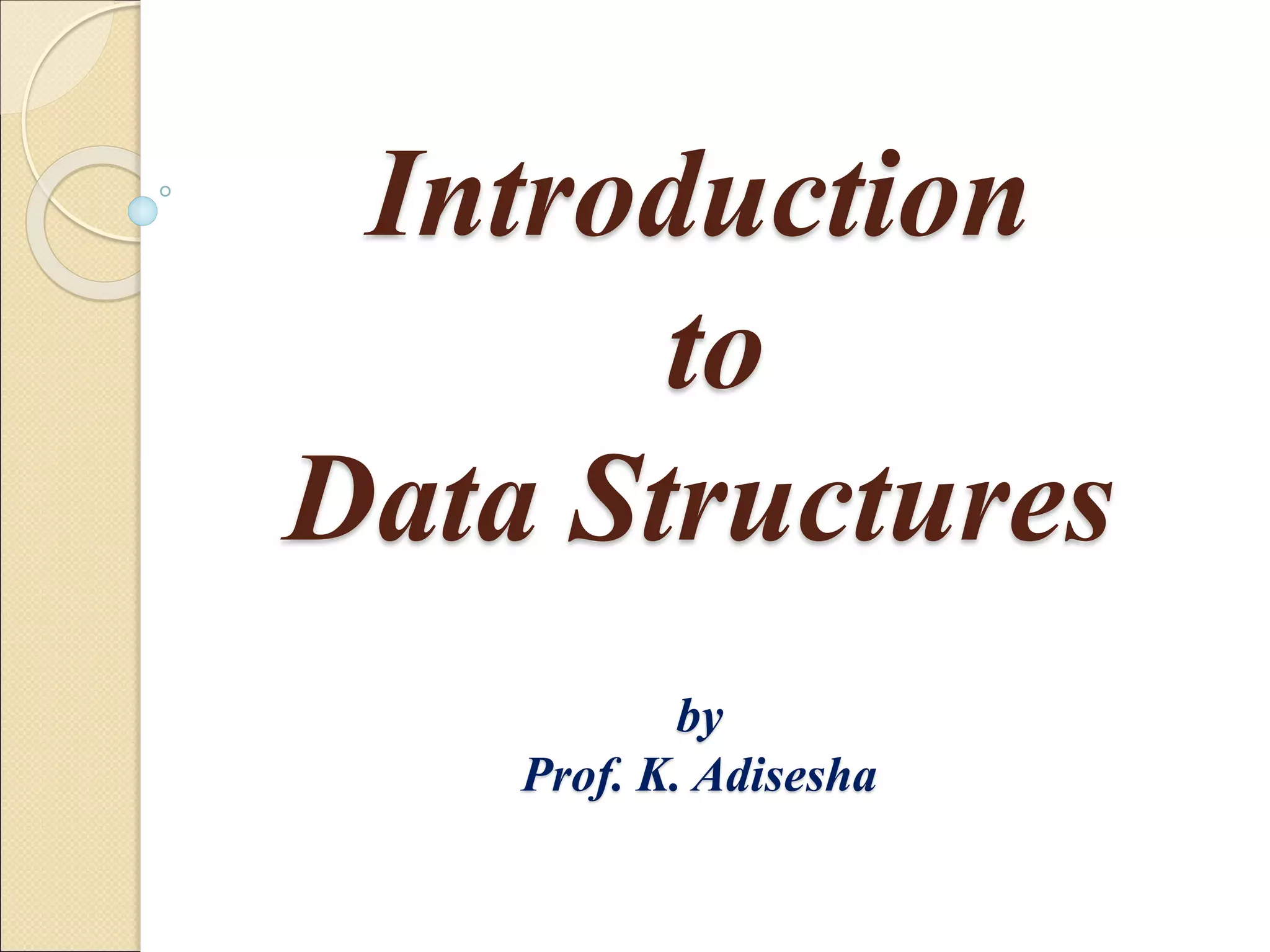 Introduction
to
Data Structures

by
Prof. K. Adisesha